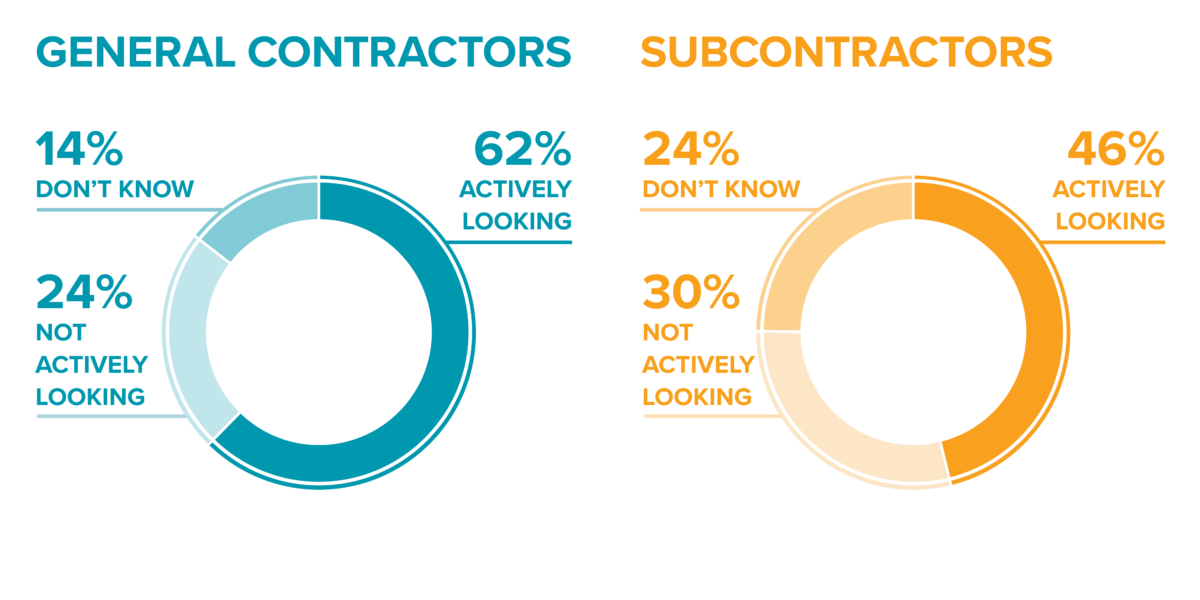 GENERAL CONTRACTORS

14%
DON'T KNOW

62%
ACTIVELY LOOKING

24%
NOT ACTIVELY LOOKING

SUBCONTRACTORS

24%
DON'T KNOW

46%
ACTIVELY LOOKING

30%
NOT ACTIVELY LOOKING